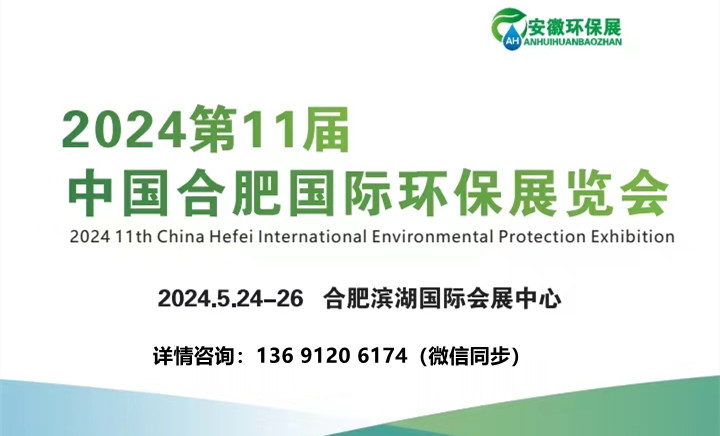 AH 安徽环保展
ANHUIHUANBAOZHAN

2024第11届
中国合肥国际环保展览会
2024 11th China Hefei International Environmental Protection Exhibition

2024.5.24–26 合肥滨湖国际会展中心

详情咨询：136 9120 6174（微信同步）